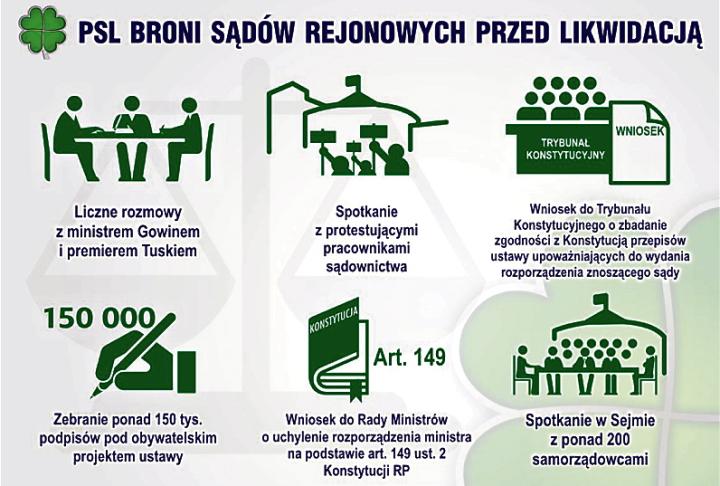 PSL BRONI SĄDÓW REJONOWYCH PRZED LIKWIDACJĄ

Liczne rozmowy z ministrem Gowinem i premierem Tuskiem

Spotkanie z protestującymi pracownikami sądownictwa

TRYBUNAŁ KONSTYTUCYJNY

WNIOSEK

Wniosek do Trybunału Konstytucyjnego o zbadanie zgodności z Konstytucją przepisów ustawy upoważniających do wydania rozporządzenia znoszącego sądy

150 000

Zebranie ponad 150 tys. podpisów pod obywatelskim projektem ustawy

KONSTYTUCJA

Art. 149

Wniosek do Rady Ministrów o uchylenie rozporządzenia ministra na podstawie art. 149 ust. 2 Konstytucji RP

Spotkanie w Sejmie z ponad 200 samorządowcami